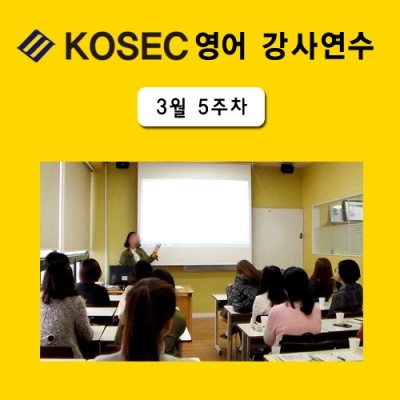 KOSEC 영어 강사연수

3월 5주차